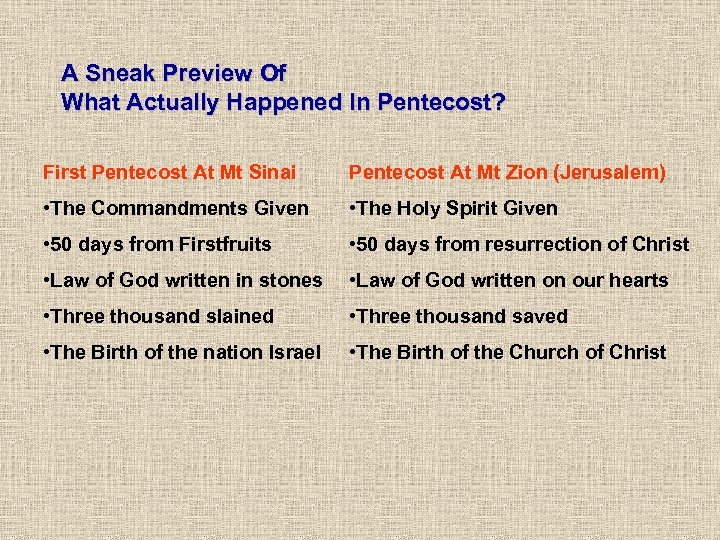 A Sneak Preview Of
What Actually Happened In Pentecost?

First Pentecost At Mt Sinai

•The Commandments Given

•50 days from Firstfruits

•Law of God written in stones

•Three thousand slained

•The Birth of the nation Israel

Pentecost At Mt Zion (Jerusalem)

•The Holy Spirit Given

•50 days from resurrection of Christ

•Law of God written on our hearts

•Three thousand saved

•The Birth of the Church of Christ